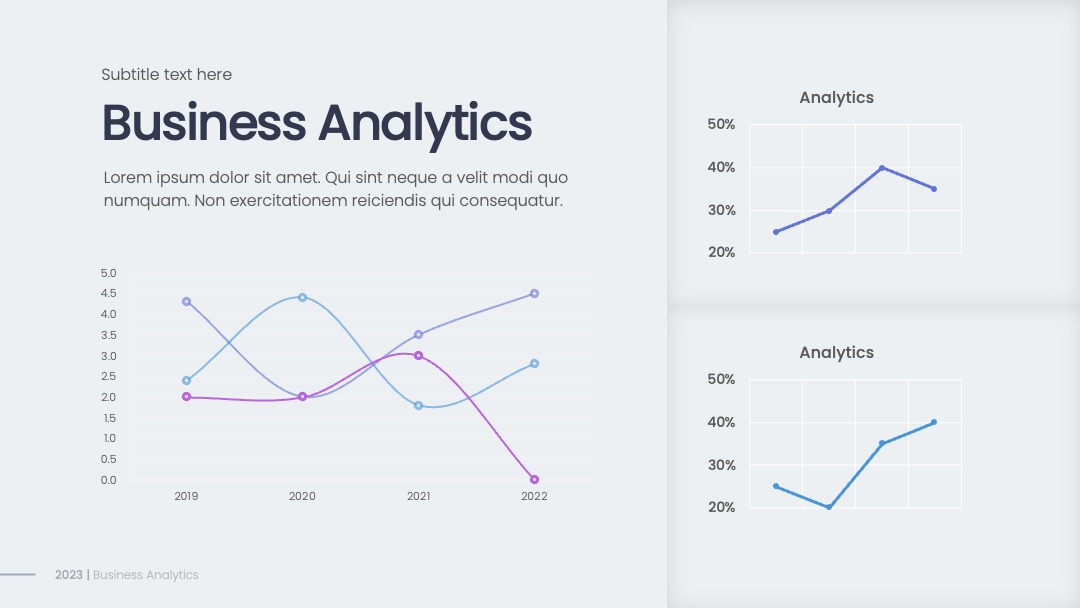 Subtitle text here

Business Analytics

Lorem ipsum dolor sit amet. Qui sint neque a velit modi quo numquam. Non exercitationem reiciendis qui consequatur.

5.0
4.5
4.0
3.5
3.0
2.5
2.0
1.5
1.0
0.5
0.0

2019 2020 2021 2022

2023 | Business Analytics

Analytics

50%
40%
30%
20%

Analytics

50%
40%
30%
20%